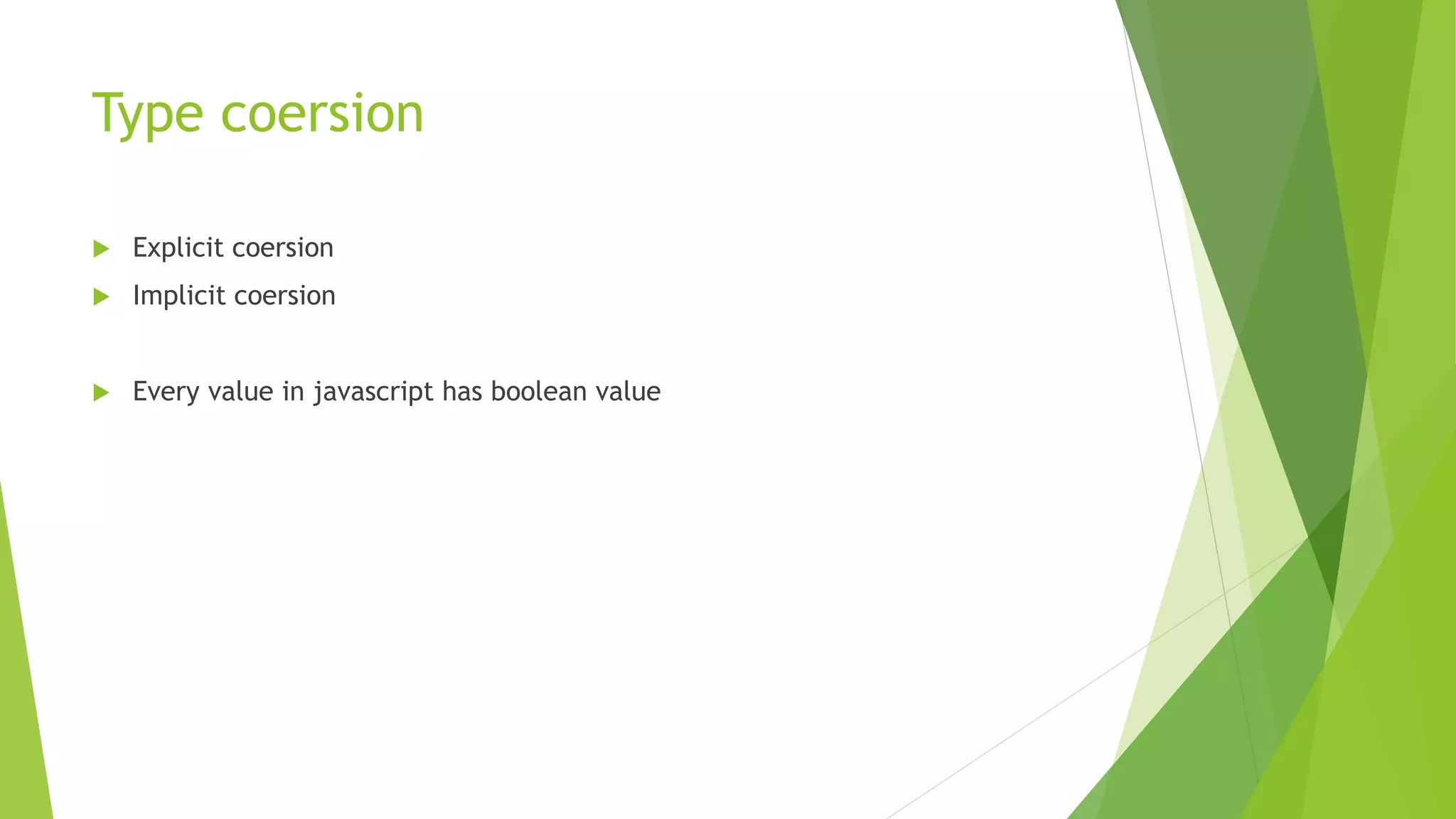 Type coersion

Explicit coersion

Implicit coersion

Every value in javascript has boolean value